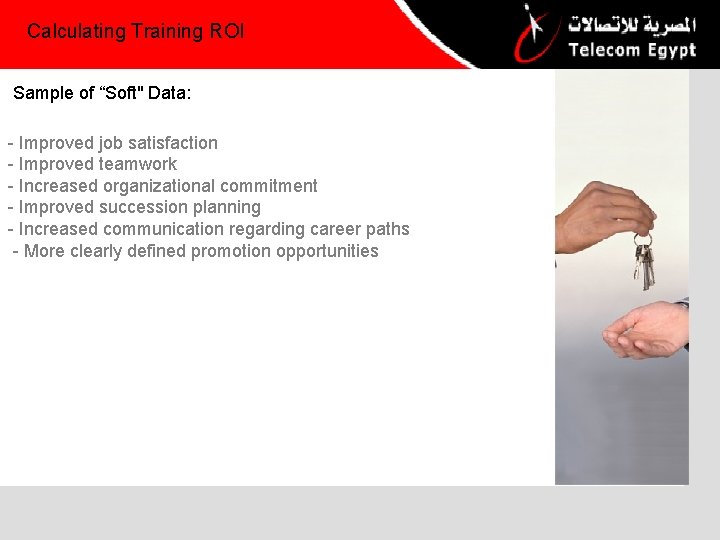 Calculating Training ROI

المصرية للاتصالات
Telecom Egypt

Sample of “Soft" Data:

- Improved job satisfaction
- Improved teamwork
- Increased organizational commitment
- Improved succession planning
- Increased communication regarding career paths
- More clearly defined promotion opportunities